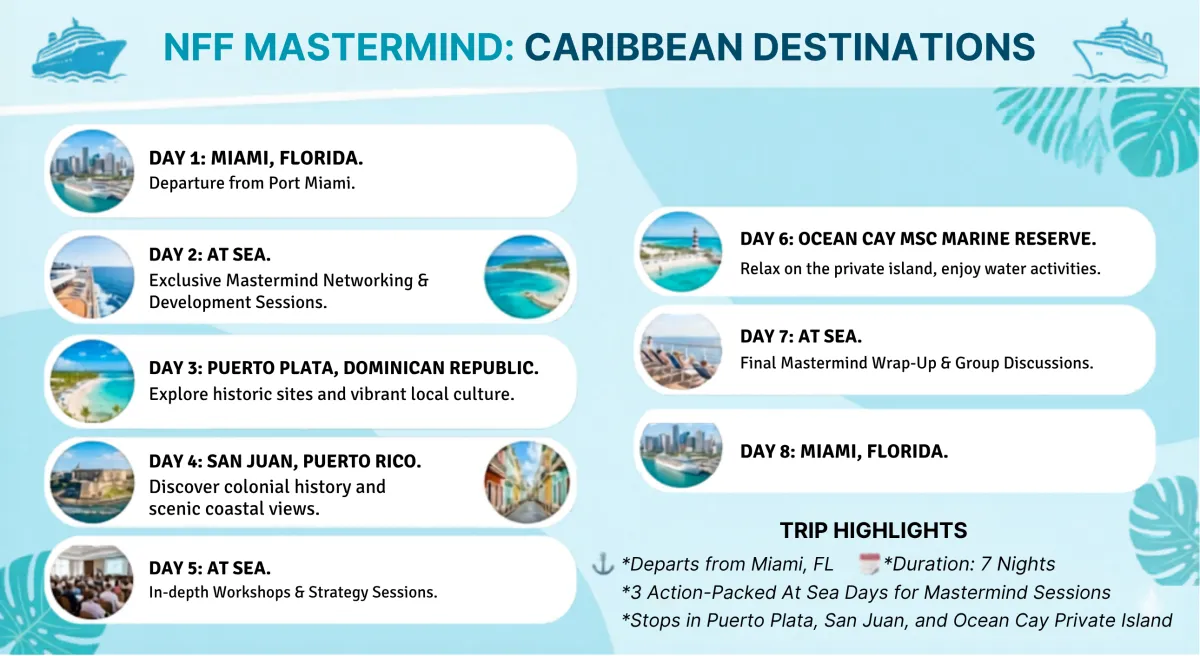 NFF MASTERMIND: CARIBBEAN DESTINATIONS

DAY 1: MIAMI, FLORIDA.
Departure from Port Miami.

DAY 2: AT SEA.
Exclusive Mastermind Networking & Development Sessions.

DAY 3: PUERTO PLATA, DOMINICAN REPUBLIC.
Explore historic sites and vibrant local culture.

DAY 4: SAN JUAN, PUERTO RICO.
Discover colonial history and scenic coastal views.

DAY 5: AT SEA.
In-depth Workshops & Strategy Sessions.

DAY 6: OCEAN CAY MSC MARINE RESERVE.
Relax on the private island, enjoy water activities.

DAY 7: AT SEA.
Final Mastermind Wrap-Up & Group Discussions.

DAY 8: MIAMI, FLORIDA.

TRIP HIGHLIGHTS
*Departs from Miami, FL *Duration: 7 Nights
*3 Action-Packed At Sea Days for Mastermind Sessions
*Stops in Puerto Plata, San Juan, and Ocean Cay Private Island